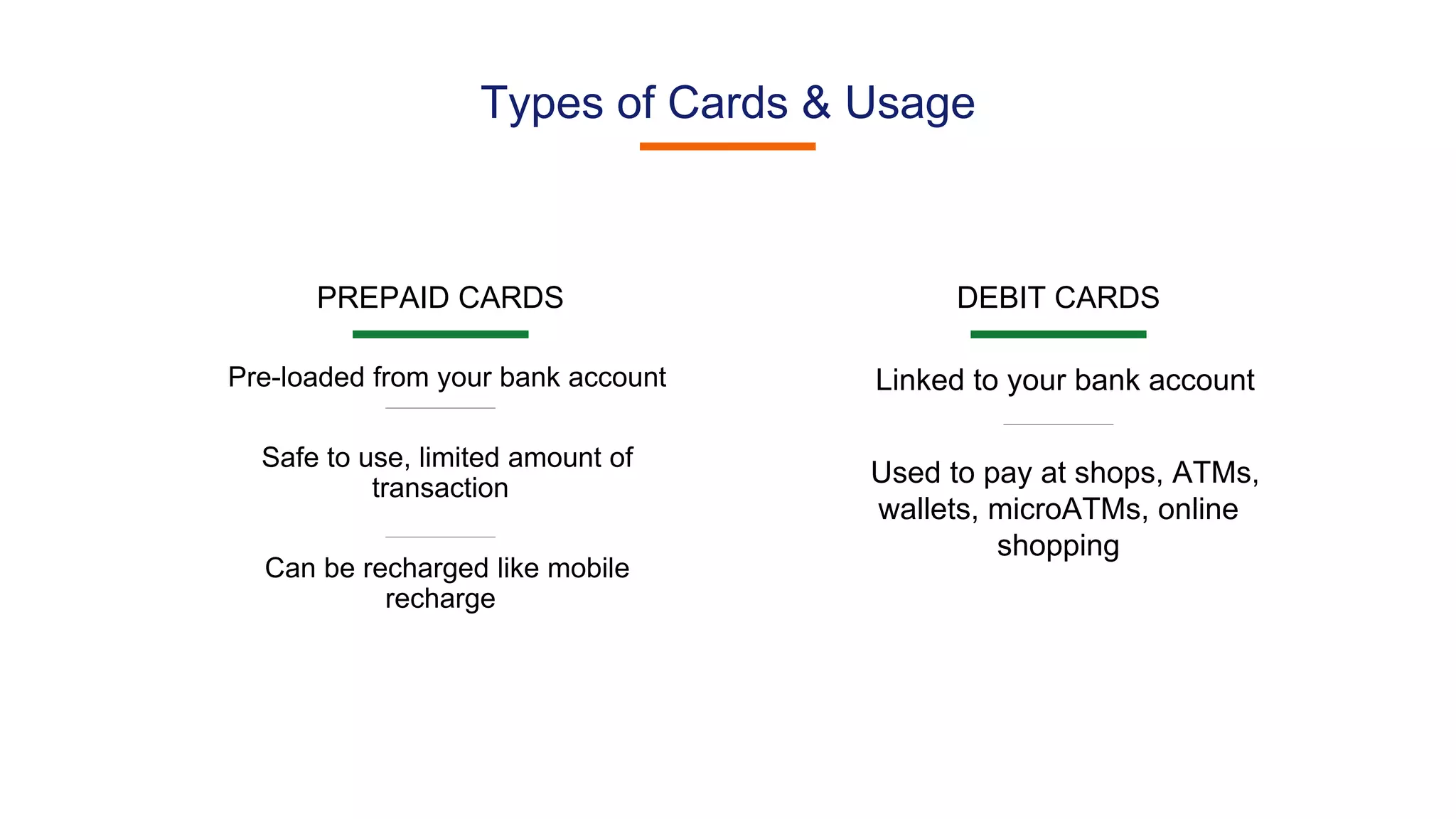 Types of Cards & Usage

PREPAID CARDS

Pre-loaded from your bank account

Safe to use, limited amount of transaction

Can be recharged like mobile recharge

DEBIT CARDS

Linked to your bank account

Used to pay at shops, ATMs, wallets, microATMs, online shopping